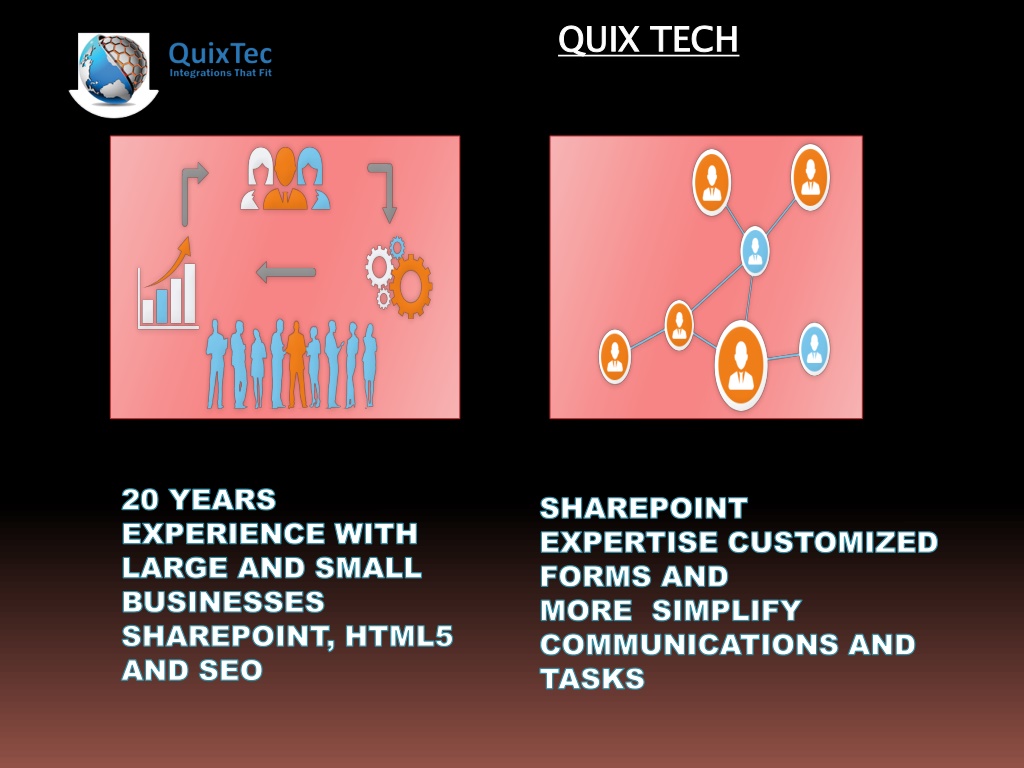 QuixTec
Integrations That Fit

QUIX TECH

20 YEARS EXPERIENCE WITH LARGE AND SMALL BUSINESSES SHAREPOINT, HTML5 AND SEO

SHAREPOINT EXPERTISE CUSTOMIZED FORMS AND MORE SIMPLIFY COMMUNICATIONS AND TASKS